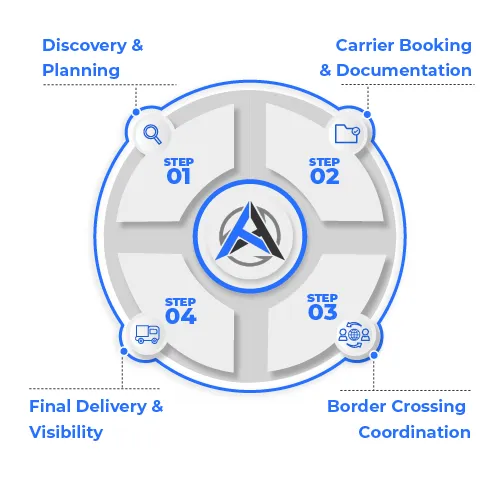 Discovery & Planning

Carrier Booking & Documentation

STEP 01

STEP 02

STEP 04

STEP 03

Final Delivery & Visibility

Border Crossing Coordination